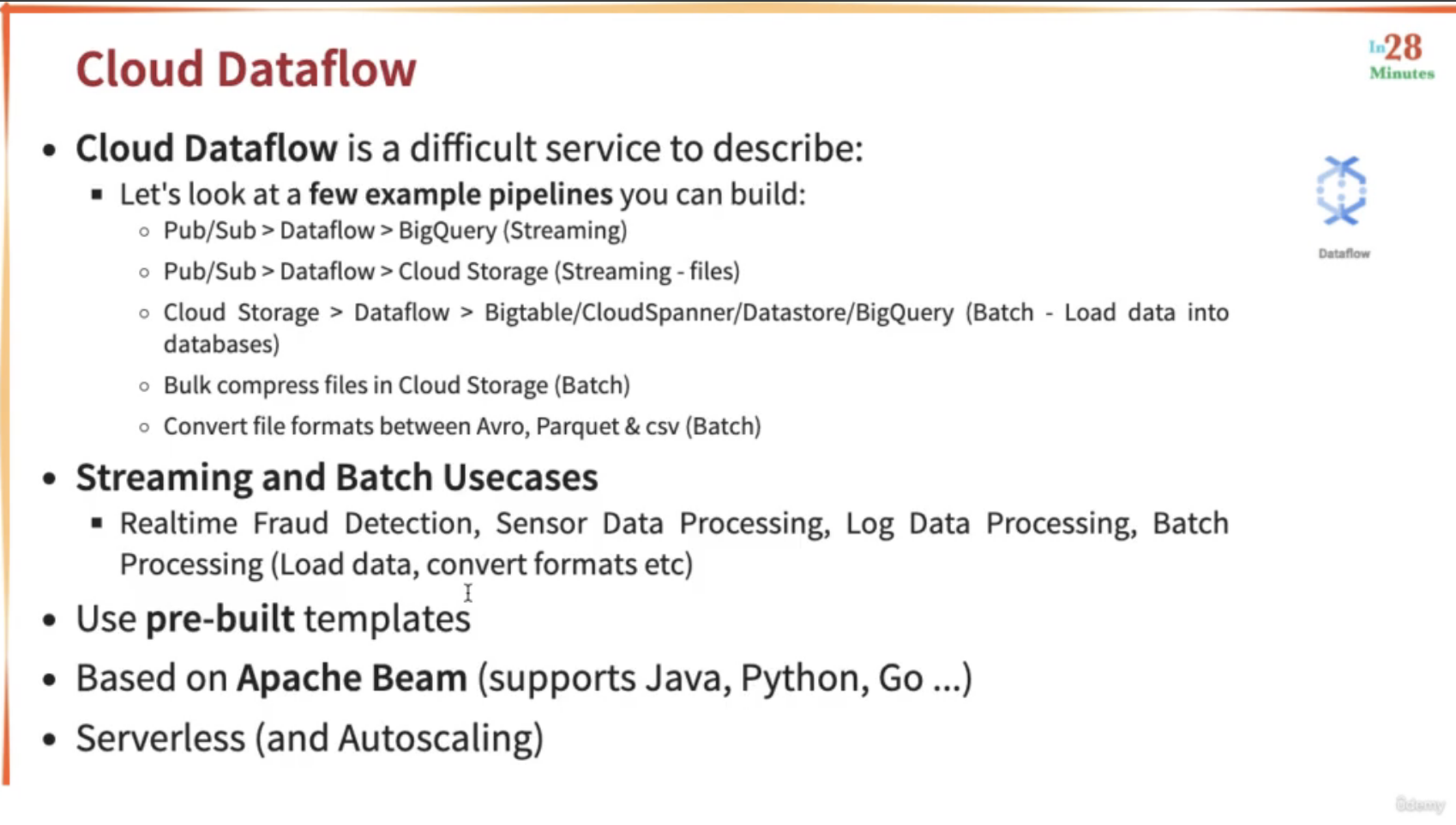 Cloud Dataflow

In28 Minutes

- Cloud Dataflow is a difficult service to describe:
  - Let's look at a few example pipelines you can build:
    - Pub/Sub > Dataflow > BigQuery (Streaming)
    - Pub/Sub > Dataflow > Cloud Storage (Streaming - files)
    - Cloud Storage > Dataflow > Bigtable/CloudSpanner/Datastore/BigQuery (Batch - Load data into databases)
    - Bulk compress files in Cloud Storage (Batch)
    - Convert file formats between Avro, Parquet & csv (Batch)
- Streaming and Batch Usecases
  - Realtime Fraud Detection, Sensor Data Processing, Log Data Processing, Batch Processing (Load data, convert formats etc)
- Use pre-built templates
- Based on Apache Beam (supports Java, Python, Go ...)
- Serverless (and Autoscaling)

Dataflow

Udemy